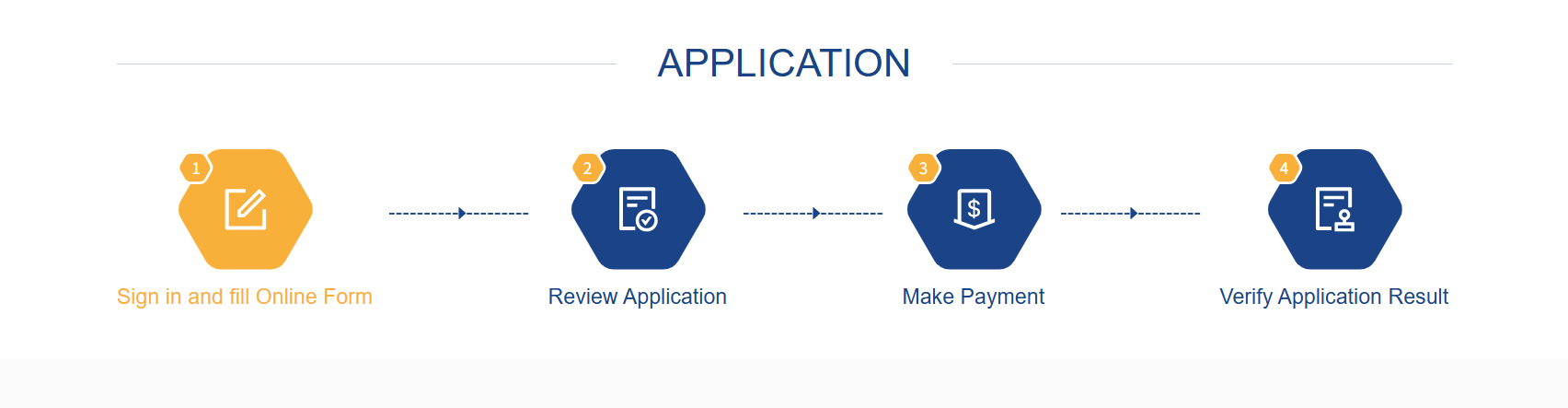 APPLICATION

1
Sign in and fill Online Form

2
Review Application

3
$
Make Payment

4
Verify Application Result